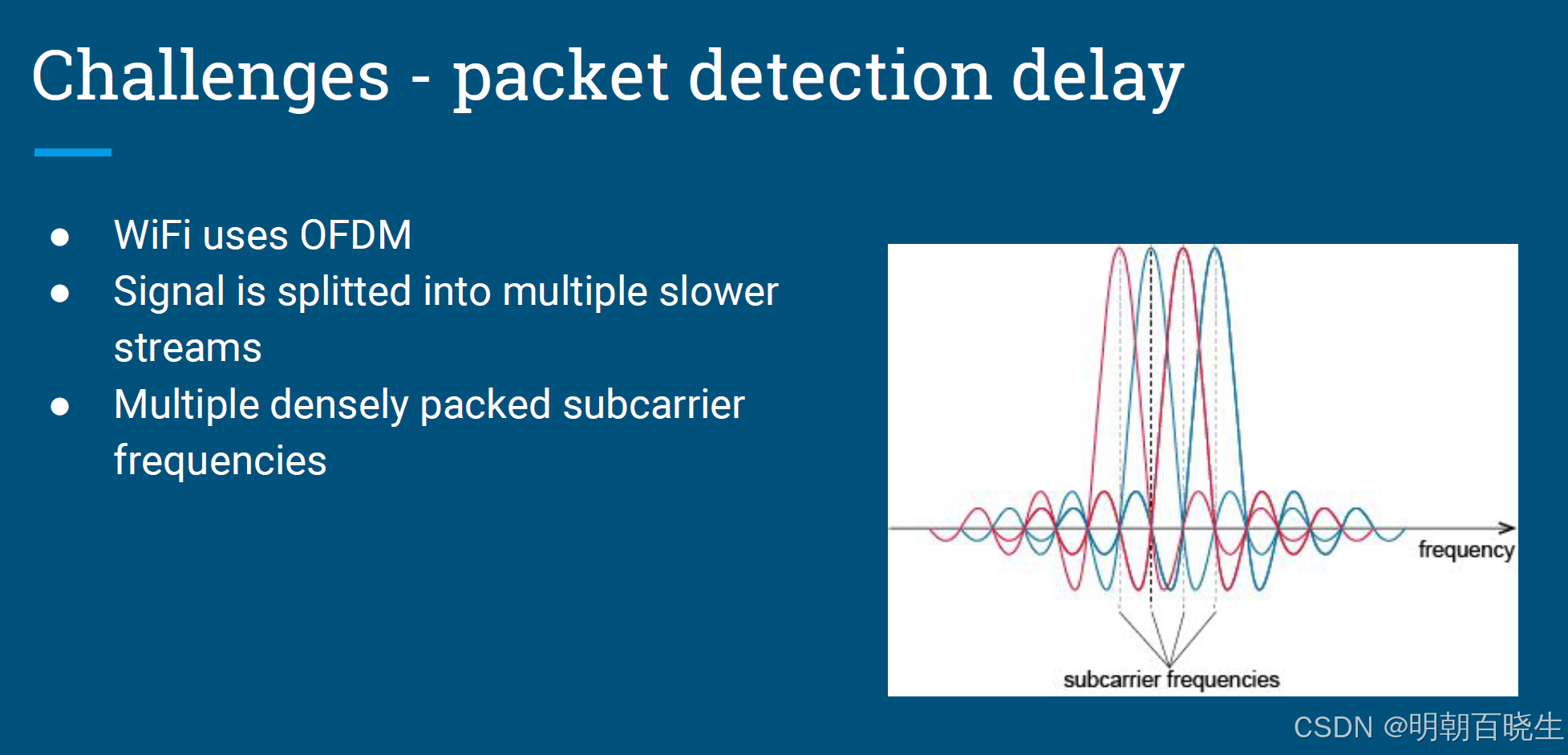 Challenges - packet detection delay

● WiFi uses OFDM
● Signal is splitted into multiple slower streams
● Multiple densely packed subcarrier frequencies

frequency

subcarrier frequencies

CSDN @明朝百晓生